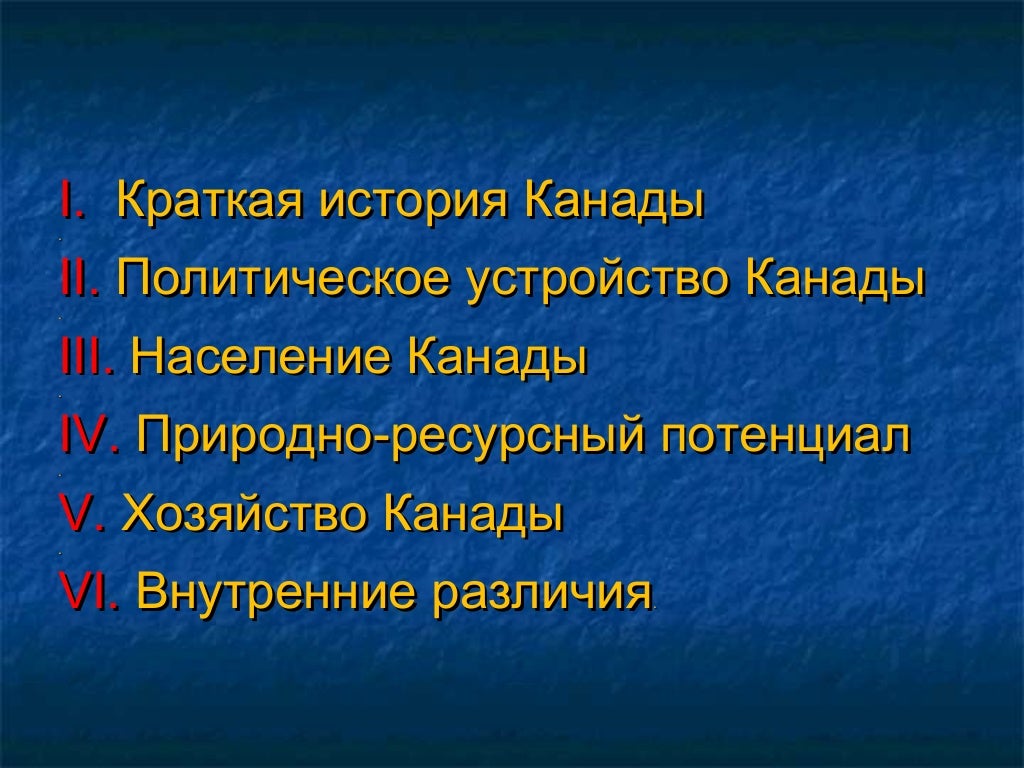 I. Краткая история Канады

II. Политическое устройство Канады

III. Население Канады

IV. Природно-ресурсный потенциал

V. Хозяйство Канады

VI. Внутренние различия.